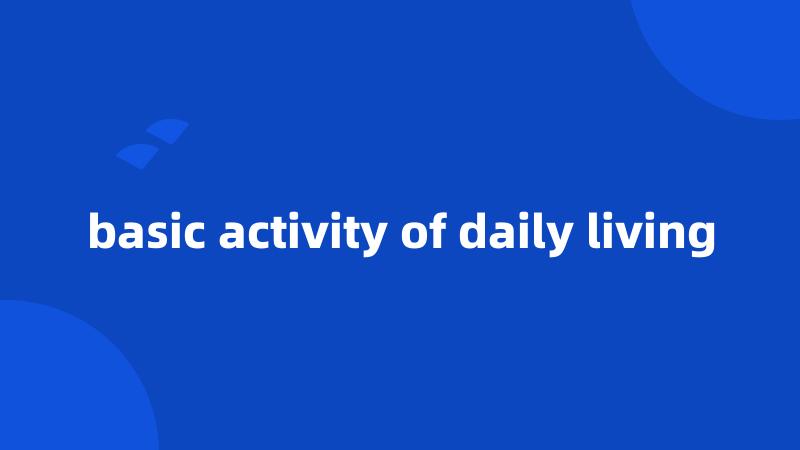 basic activity of daily living